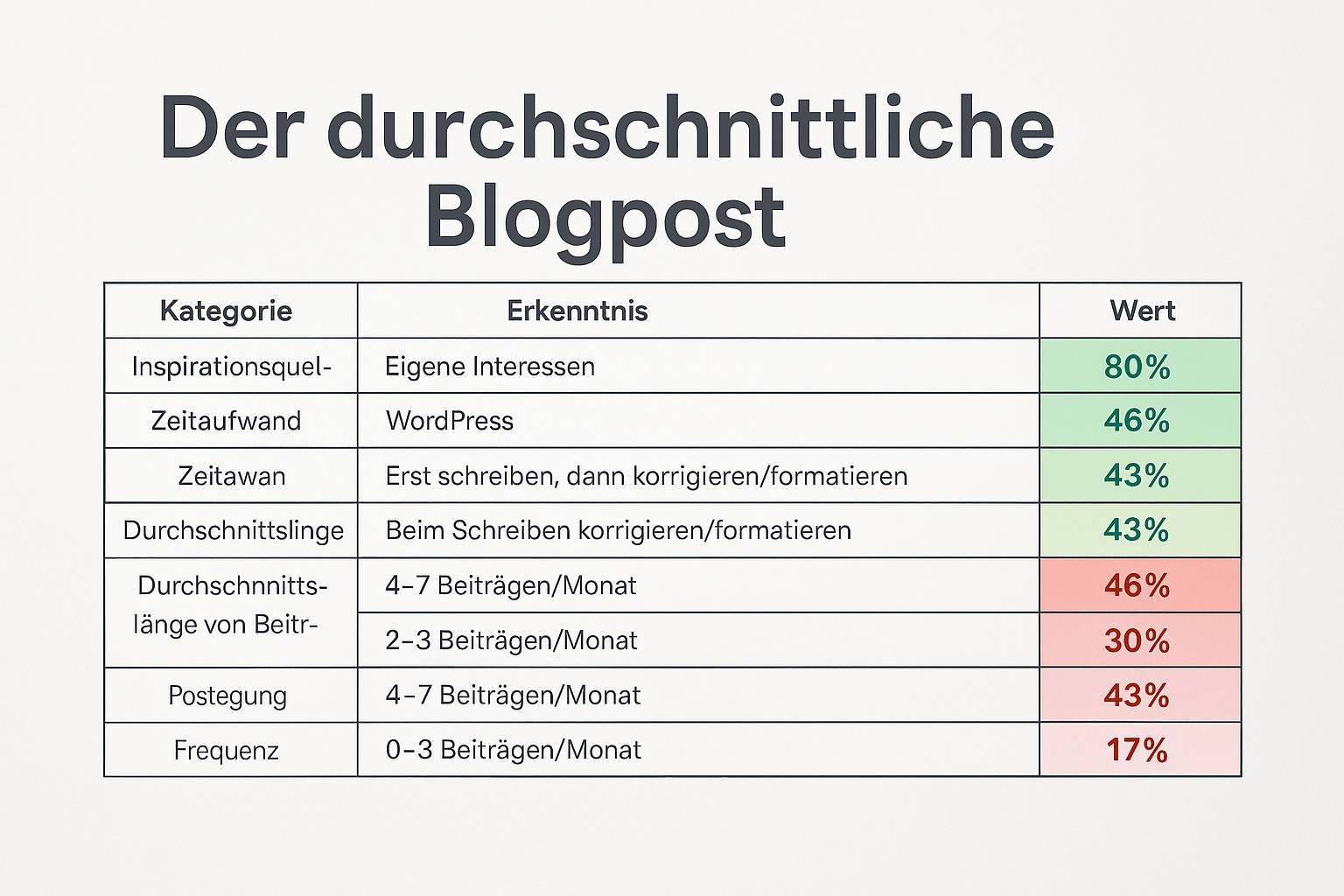 Der durchschnittliche Blogpost

| Kategorie | Erkenntnis | Wert |
|---|---|---|
| Inspirationsquel- | Eigene Interessen | 80% |
| Zeitaufwand | WordPress | 46% |
| Zeitawan | Erst schreiben, dann korrigieren/formatieren | 43% |
| Durchschnittslinge | Beim Schreiben korrigieren/formatieren | 43% |
| Durchschnitts- länge von Beitr- | 4–7 Beiträgen/Monat | 46% |
| | 2–3 Beiträgen/Monat | 30% |
| Postegung | 4–7 Beiträgen/Monat | 43% |
| Frequenz | 0–3 Beiträgen/Monat | 17% |